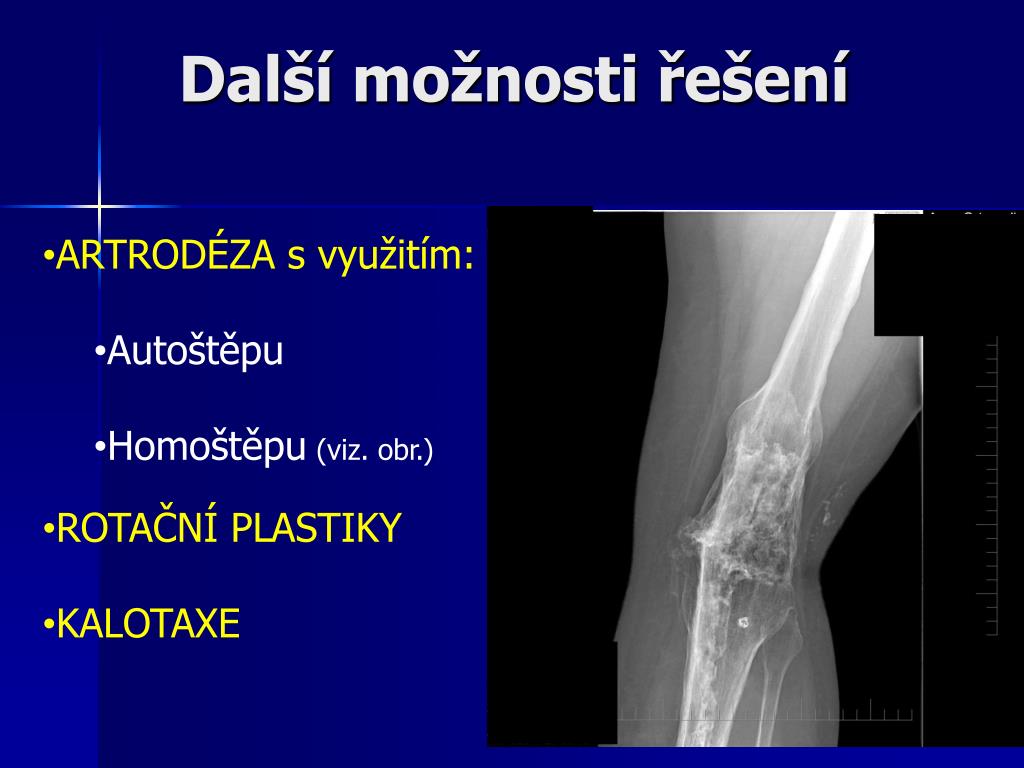 Další možnosti řešení

•ARTRODÉZA s využitím:

•Autoštěpu

•Homoštěpu (viz. obr.)

•ROTAČNÍ PLASTIKY

•KALOTAXE